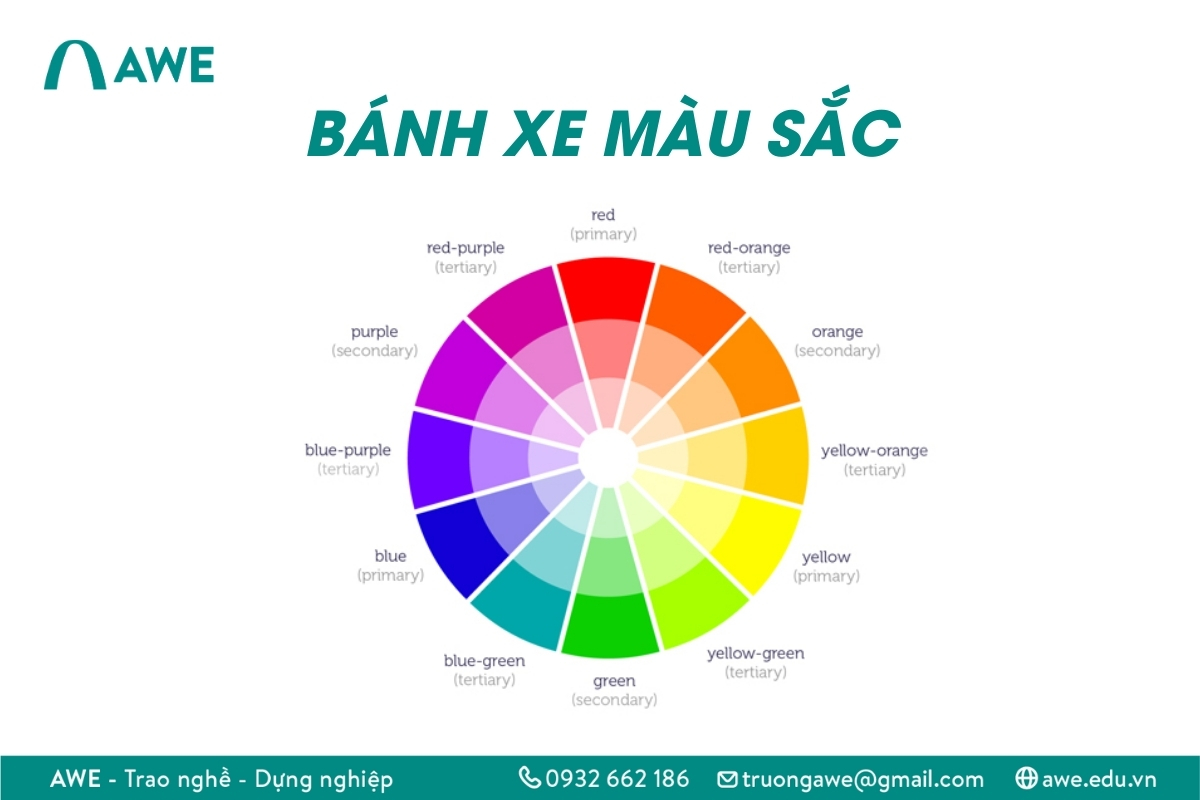 AWE

BÁNH XE MÀU SẮC

red
(primary)

red-orange
(tertiary)

orange
(secondary)

yellow-orange
(tertiary)

yellow
(primary)

yellow-green
(tertiary)

green
(secondary)

blue-green
(tertiary)

blue
(primary)

blue-purple
(tertiary)

purple
(secondary)

red-purple
(tertiary)

AWE - Trao nghề - Dựng nghiệp 0932 662 186 truongawe@gmail.com awe.edu.vn